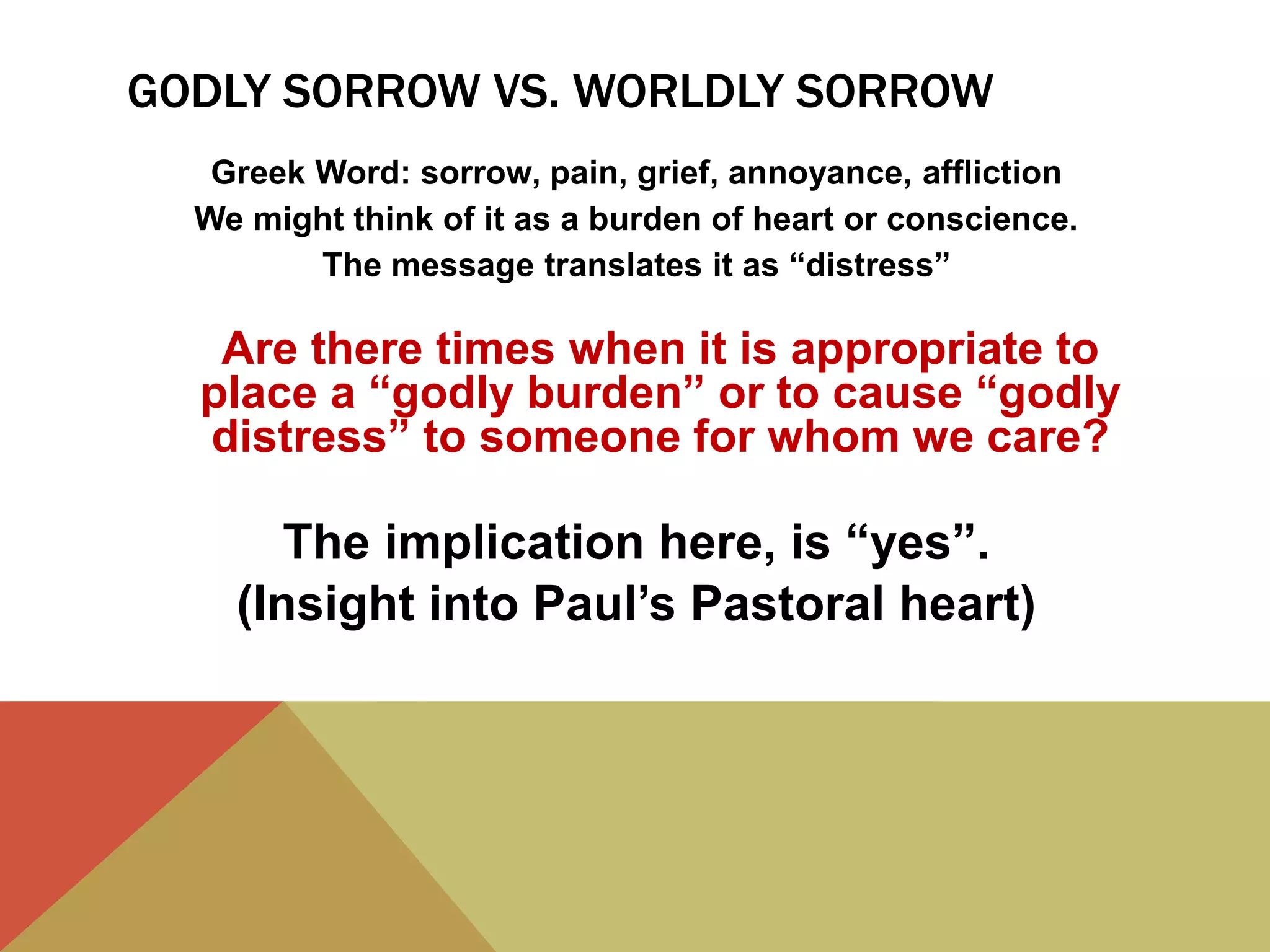 GODLY SORROW VS. WORLDLY SORROW

Greek Word: sorrow, pain, grief, annoyance, affliction
We might think of it as a burden of heart or conscience.
The message translates it as “distress”

Are there times when it is appropriate to place a “godly burden” or to cause “godly distress” to someone for whom we care?

The implication here, is “yes”.
(Insight into Paul’s Pastoral heart)